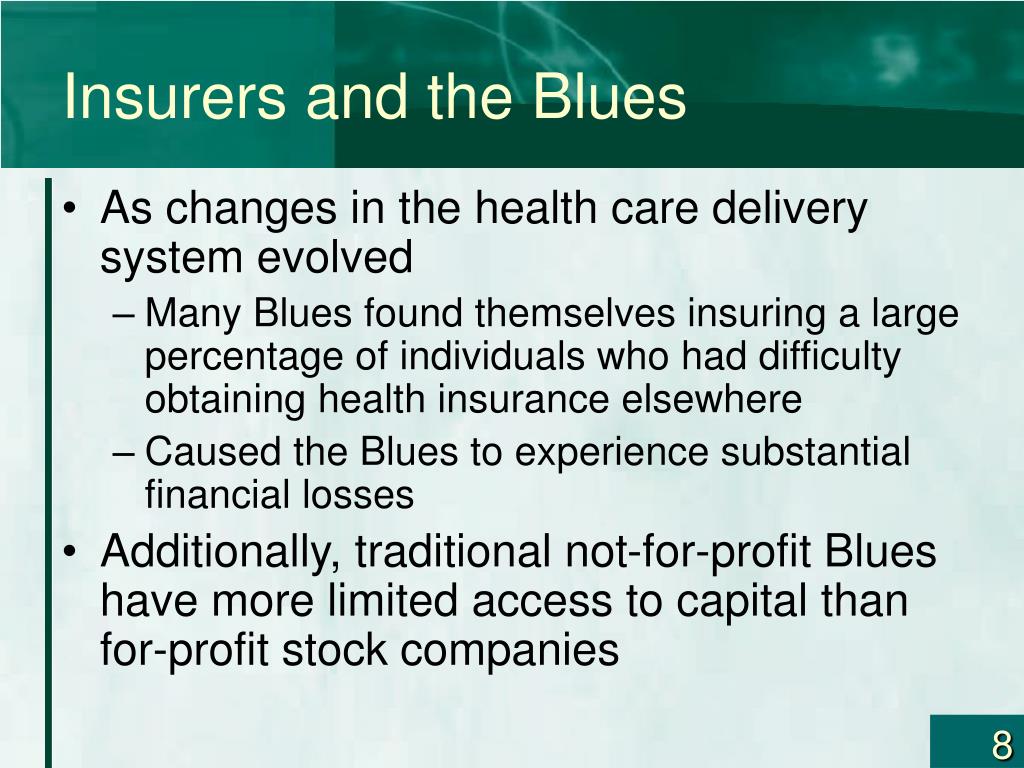 Insurers and the Blues

• As changes in the health care delivery system evolved
  – Many Blues found themselves insuring a large percentage of individuals who had difficulty obtaining health insurance elsewhere
  – Caused the Blues to experience substantial financial losses
• Additionally, traditional not-for-profit Blues have more limited access to capital than for-profit stock companies

8